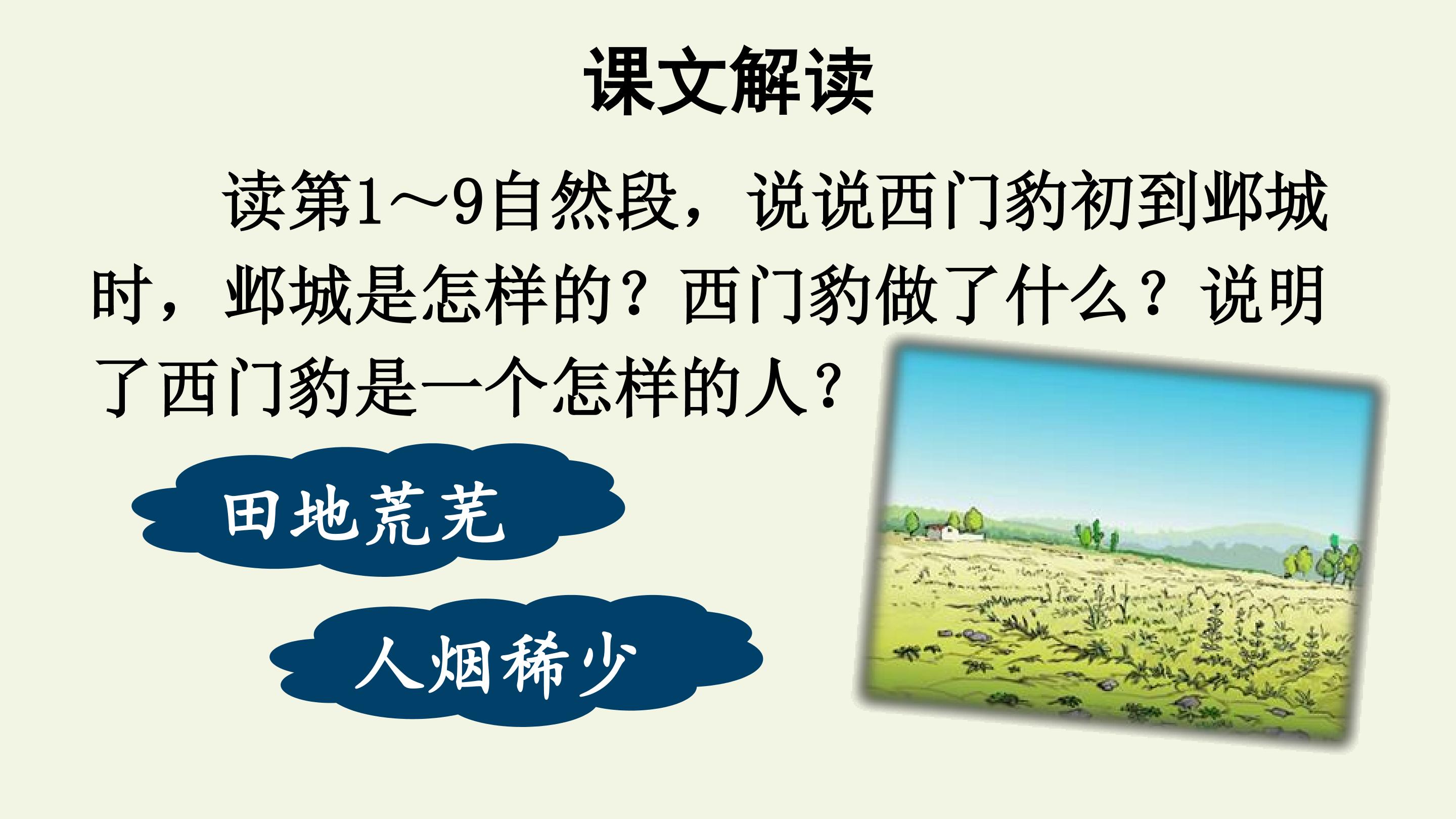 课文解读

读第1～9自然段，说说西门豹初到邺城时，邺城是怎样的？西门豹做了什么？说明了西门豹是一个怎样的人？

田地荒芜

人烟稀少